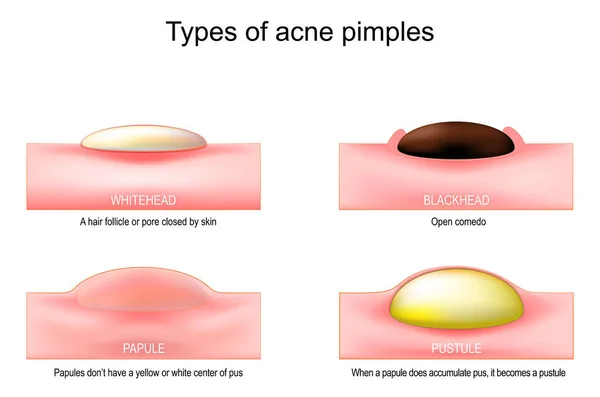 Types of acne pimples

WHITEHEAD

A hair follicle or pore closed by skin

BLACKHEAD

Open comedo

PAPULE

Papules don't have a yellow or white center of pus

PUSTULE

When a papule does accumulate pus, it becomes a pustule